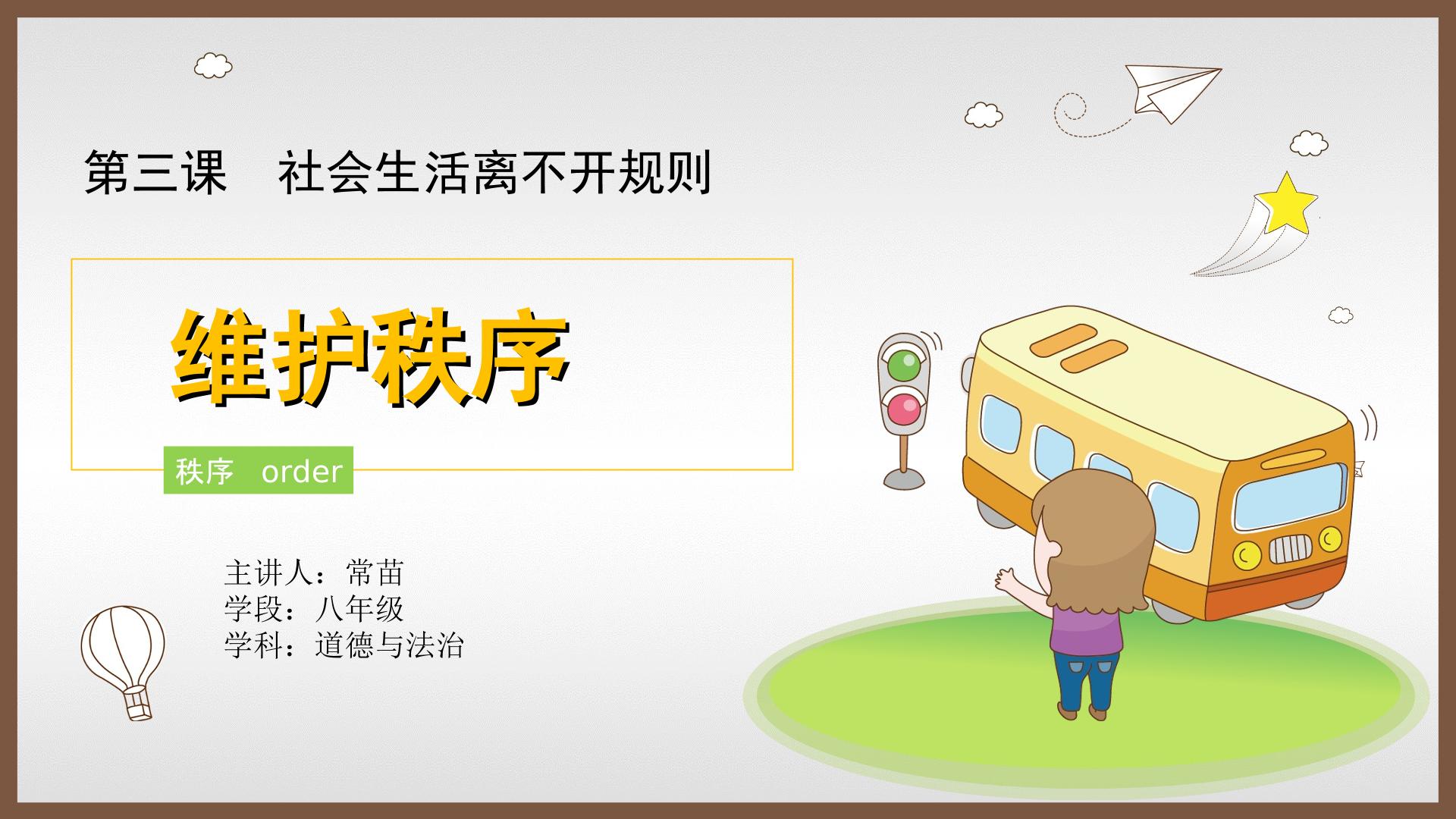 第三课 社会生活离不开规则

维护秩序

秩序 order

主讲人：常苗
学段：八年级
学科：道德与法治